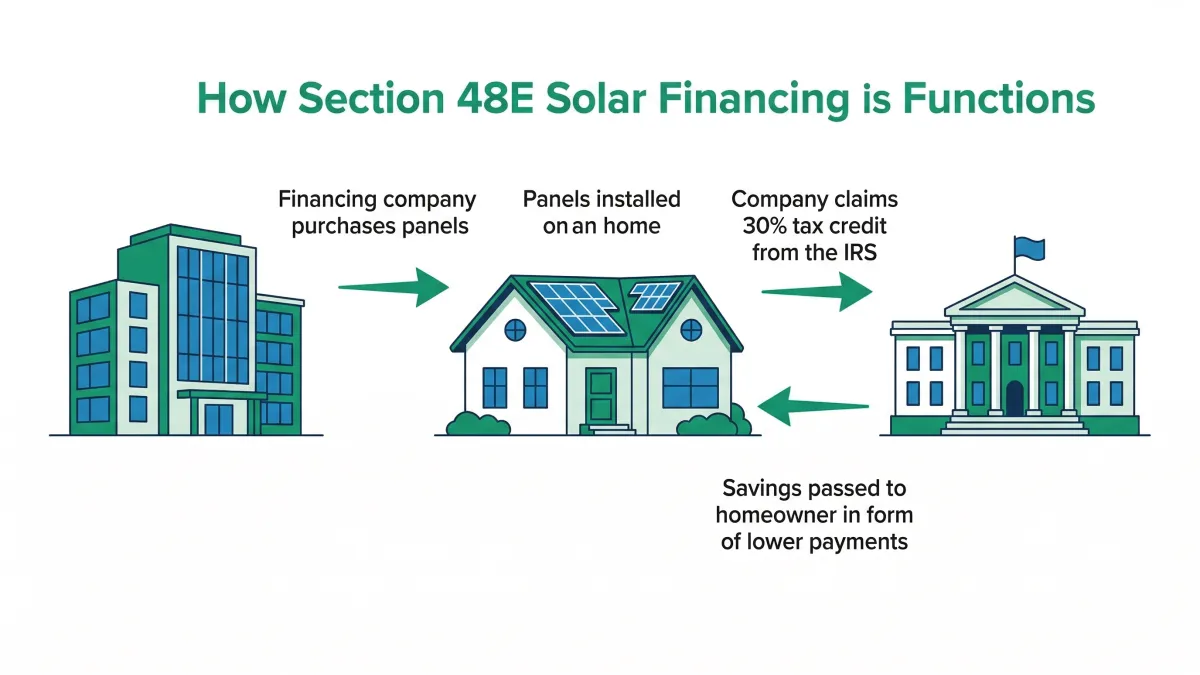 How Section 48E Solar Financing is Functions

Financing company purchases panels

Panels installed on an home

Company claims 30% tax credit from the IRS

Savings passed to homeowner in form of lower payments